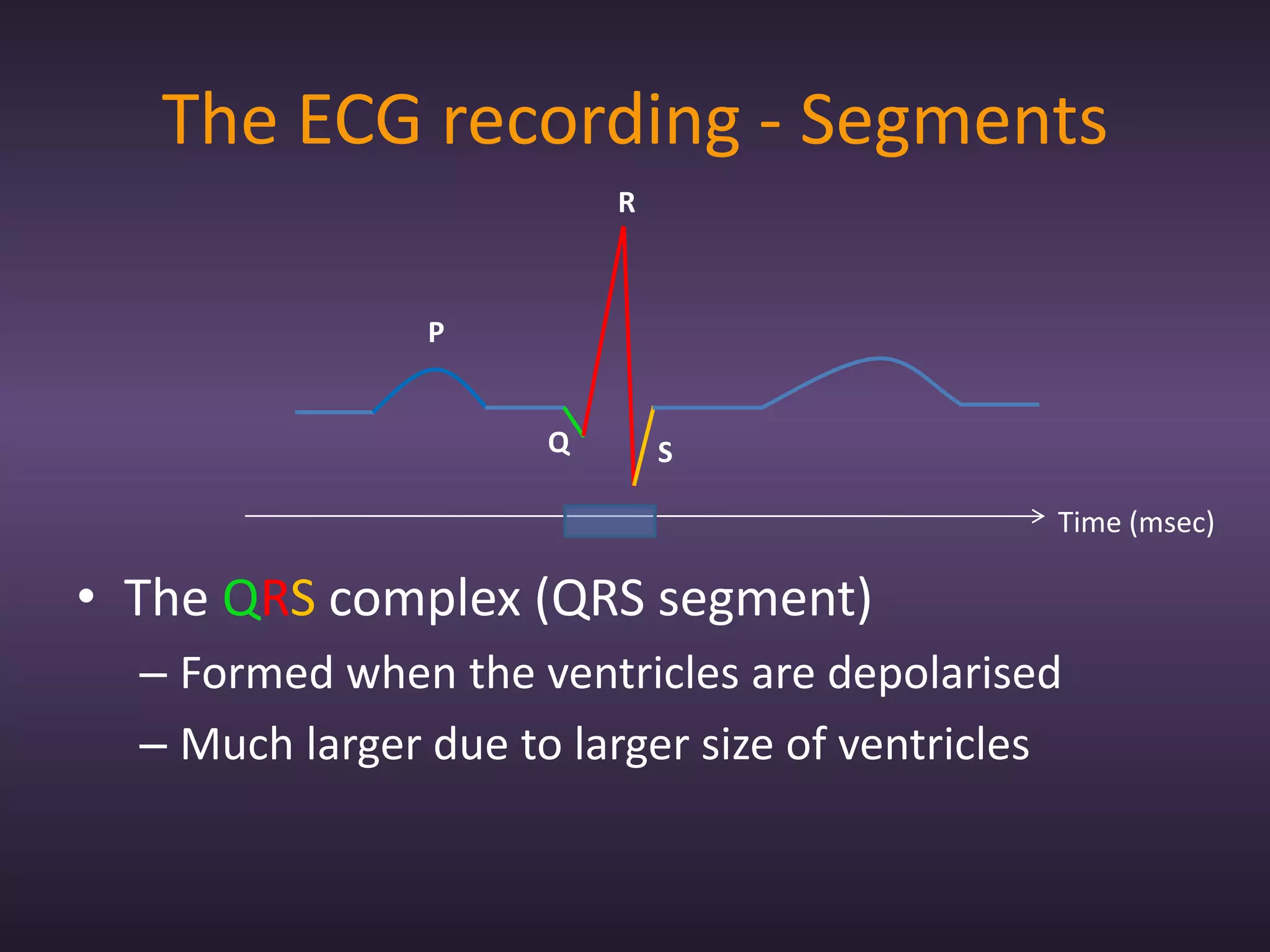 The ECG recording - Segments

R

P

Q

S

Time (msec)

• The QRS complex (QRS segment)
 – Formed when the ventricles are depolarised
 – Much larger due to larger size of ventricles